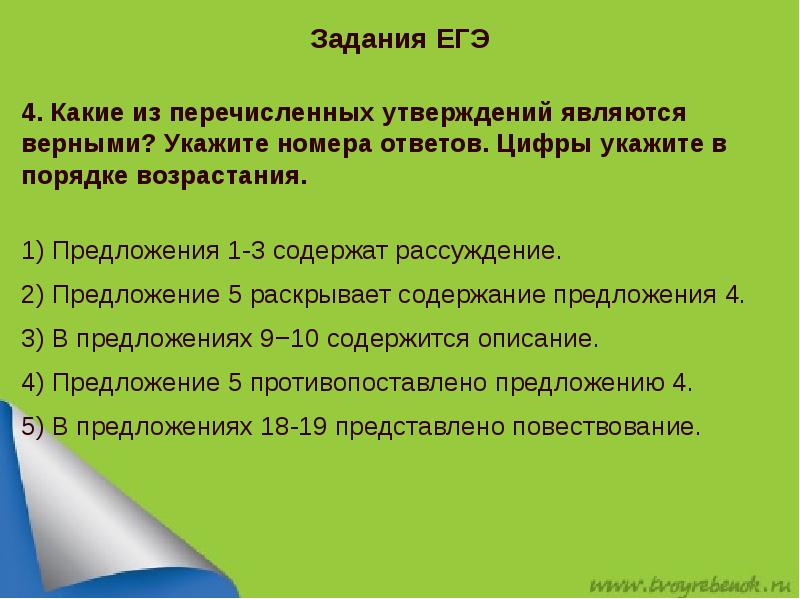 Задания ЕГЭ

4. Какие из перечисленных утверждений являются верными? Укажите номера ответов. Цифры укажите в порядке возрастания.

1) Предложения 1-3 содержат рассуждение.

2) Предложение 5 раскрывает содержание предложения 4.

3) В предложениях 9−10 содержится описание.

4) Предложение 5 противопоставлено предложению 4.

5) В предложениях 18-19 представлено повествование.

www.tvoyrebenok.ru